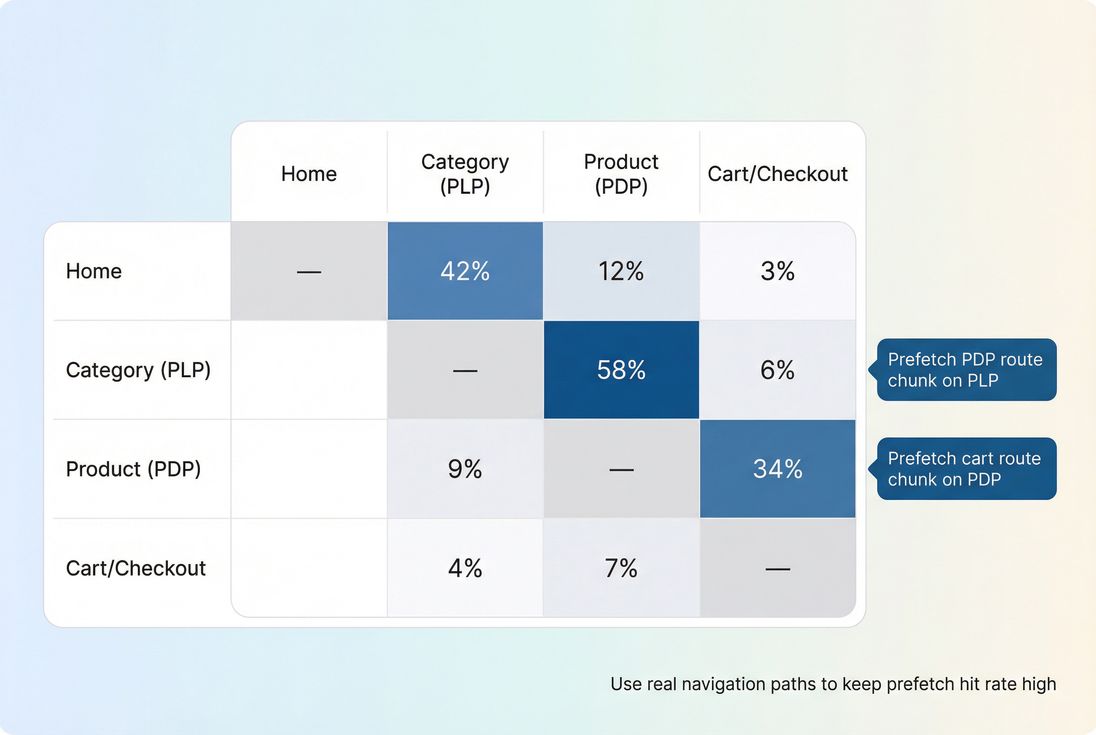 | | Home | Category (PLP) | Product (PDP) | Cart/Checkout |
|---|---|---|---|---|
| Home | — | 42% | 12% | 3% |
| Category (PLP) | | — | 58% | 6% |
| Product (PDP) | | 9% | — | 34% |
| Cart/Checkout | | 4% | 7% | — |

Prefetch PDP route chunk on PLP

Prefetch cart route chunk on PDP

Use real navigation paths to keep prefetch hit rate high